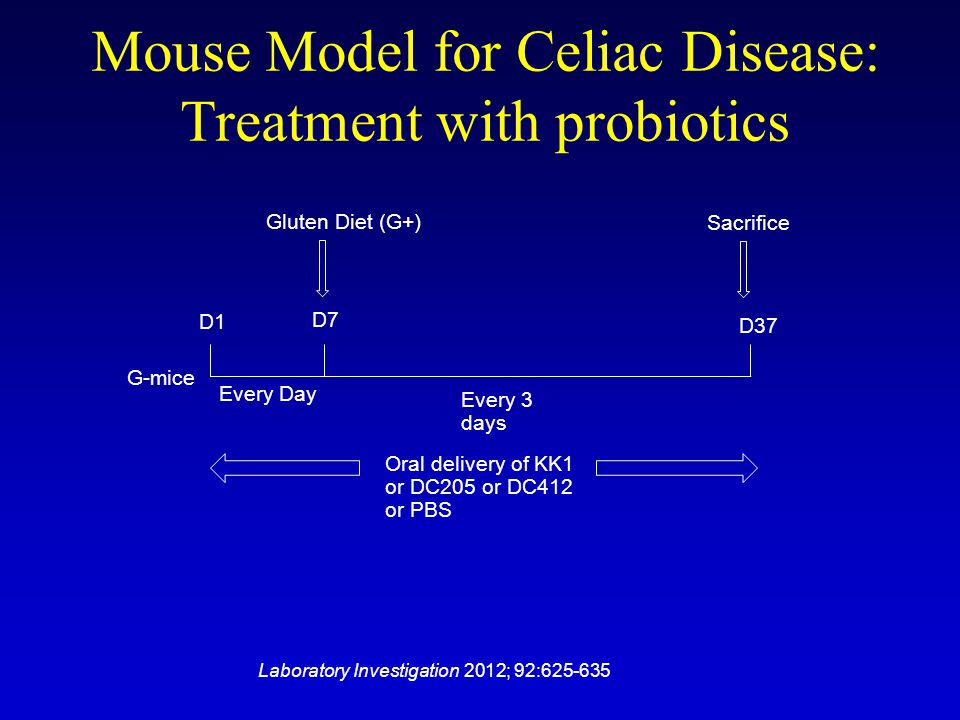 Mouse Model for Celiac Disease: Treatment with probiotics

Gluten Diet (G+)

Sacrifice

D1

D7

D37

G-mice

Every Day

Every 3 days

Oral delivery of KK1 or DC205 or DC412 or PBS

Laboratory Investigation 2012; 92:625-635